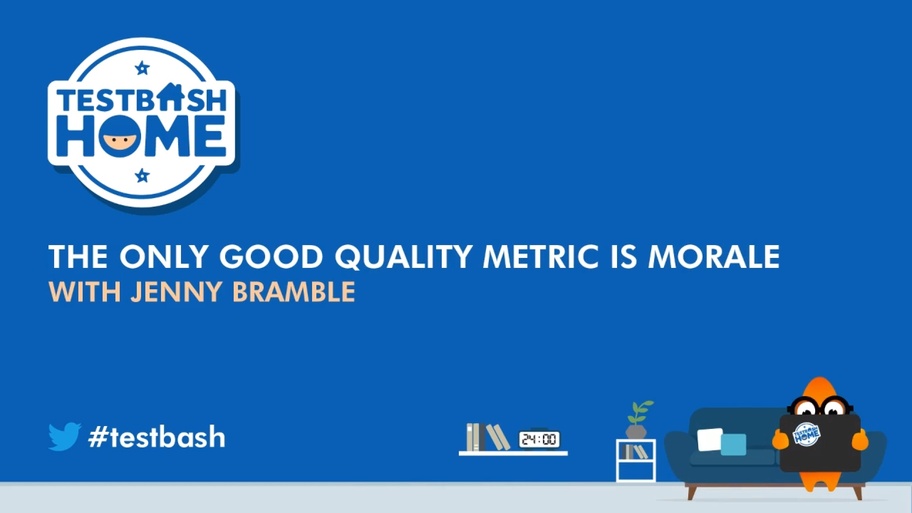 TESTBASH HOME

THE ONLY GOOD QUALITY METRIC IS MORALE
WITH JENNY BRAMBLE

#testbash

24:00

TESTBASH HOME